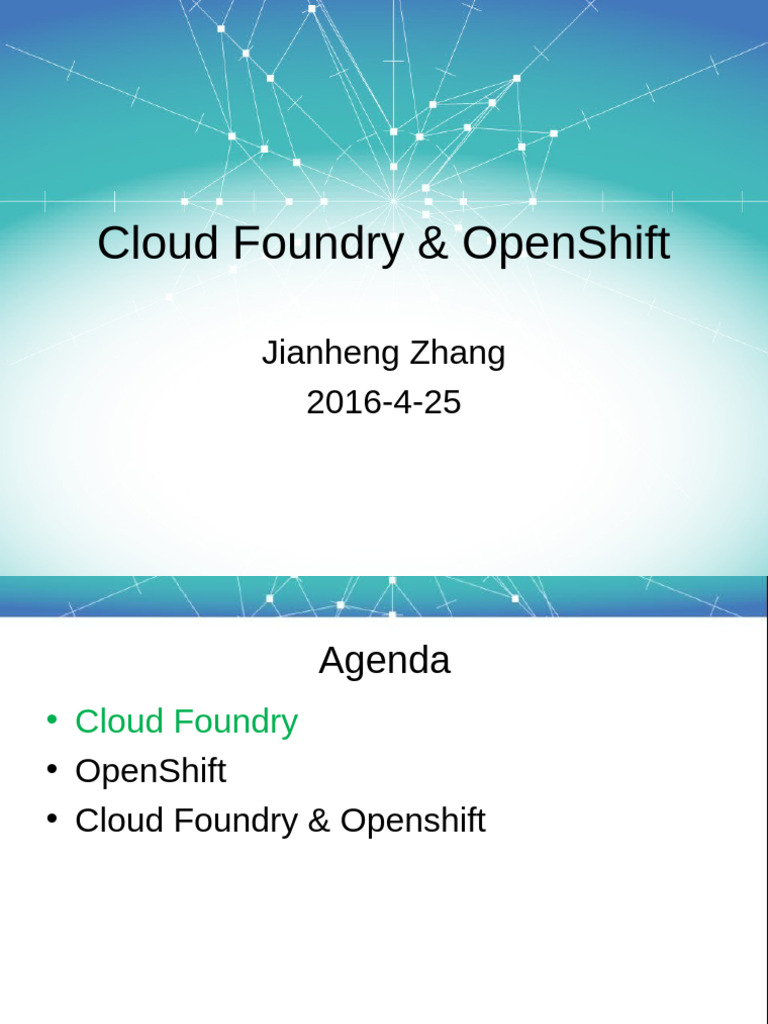 Cloud Foundry & OpenShift

Jianheng Zhang
2016-4-25

Agenda

• Cloud Foundry
• OpenShift
• Cloud Foundry & Openshift